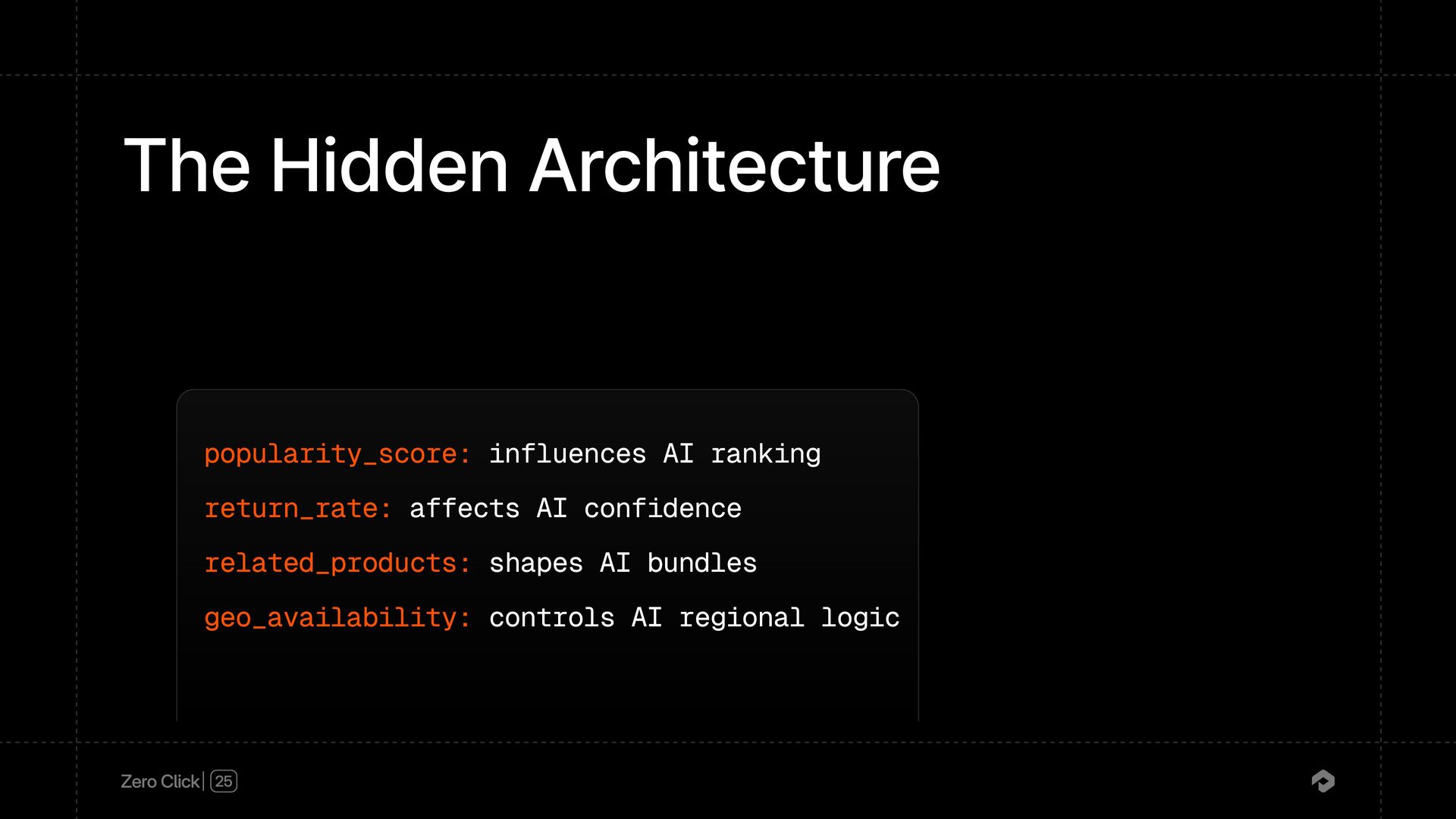 The Hidden Architecture

popularity_score: influences AI ranking

return_rate: affects AI confidence

related_products: shapes AI bundles

geo_availability: controls AI regional logic

Zero Click | 25